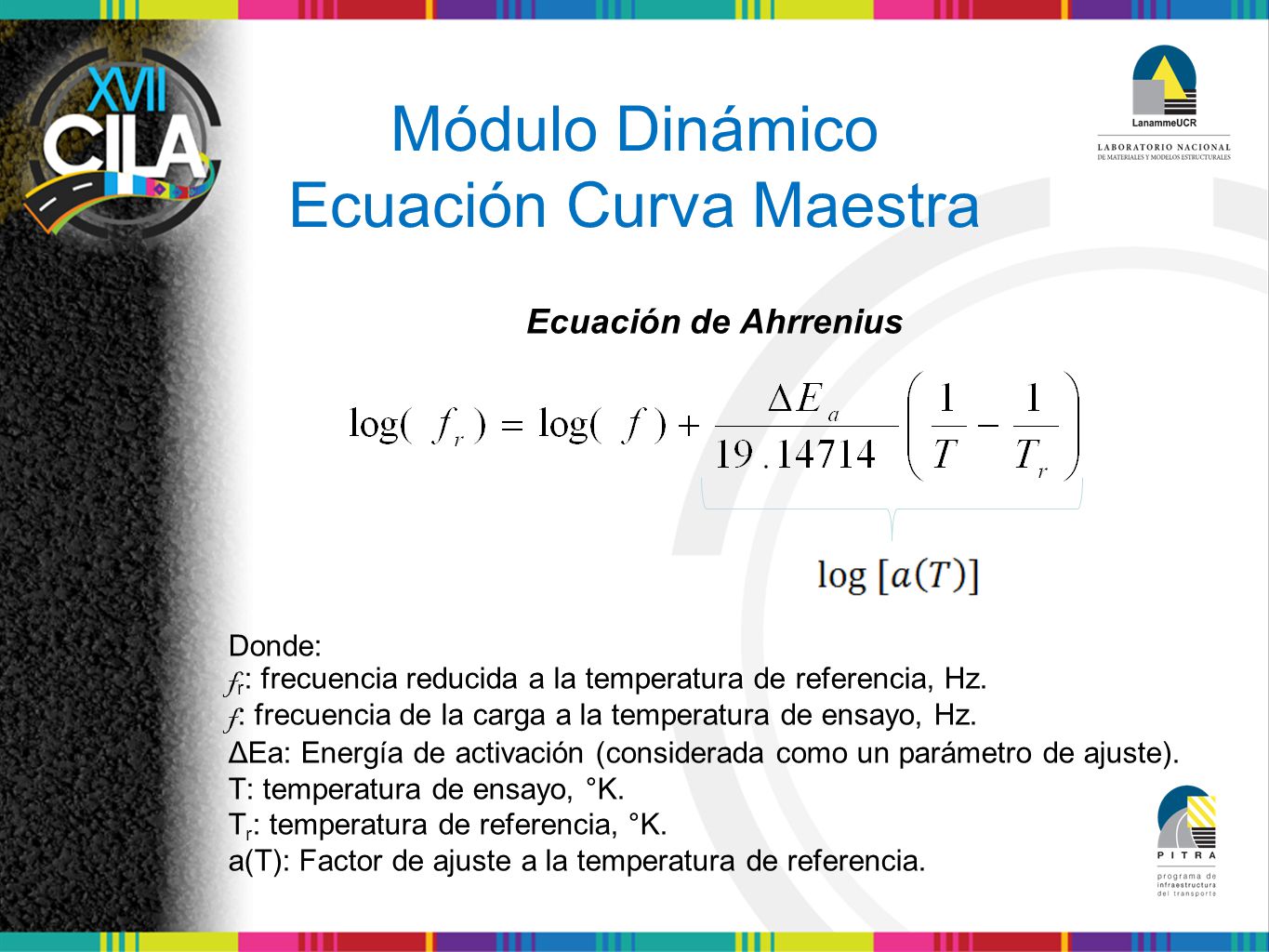 XVII CILA

LanammeUCR
LABORATORIO NACIONAL DE MATERIALES Y MODELOS ESTRUCTURALES

Módulo Dinámico
Ecuación Curva Maestra

Ecuación de Ahrrenius

$\log(f_r) = \log(f) + \frac{\Delta E_a}{19.14714}\left(\frac{1}{T} - \frac{1}{T_r}\right)$

$\log[a(T)]$

Donde:
$f_r$: frecuencia reducida a la temperatura de referencia, Hz.
$f$: frecuencia de la carga a la temperatura de ensayo, Hz.
ΔEa: Energía de activación (considerada como un parámetro de ajuste).
T: temperatura de ensayo, °K.
$T_r$: temperatura de referencia, °K.
a(T): Factor de ajuste a la temperatura de referencia.

PITRA
programa de infraestructura del transporte